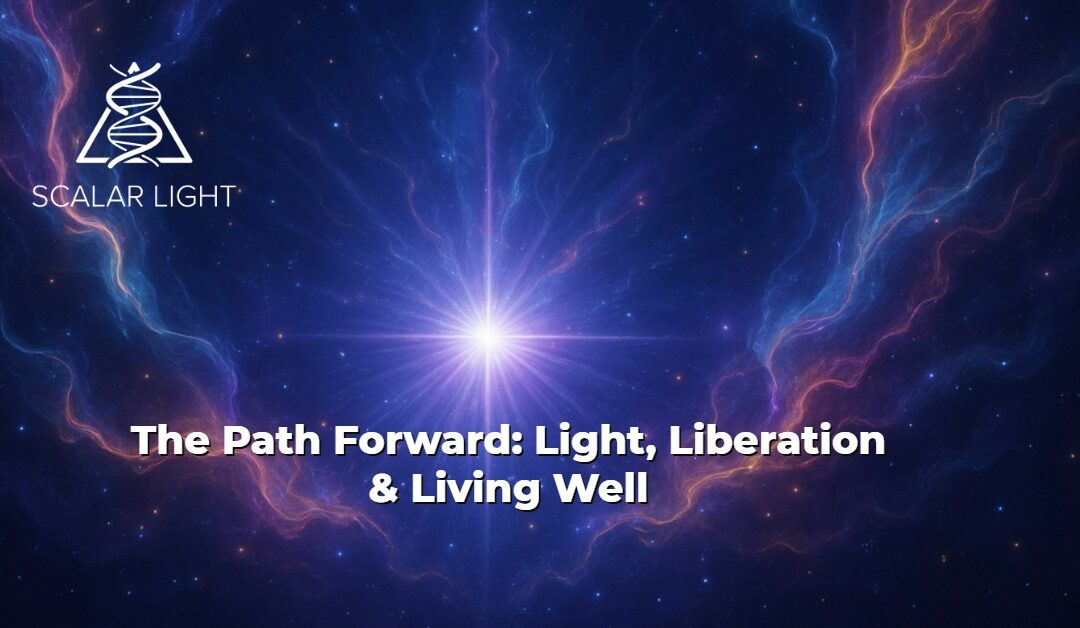 SCALAR LIGHT

The Path Forward: Light, Liberation
& Living Well